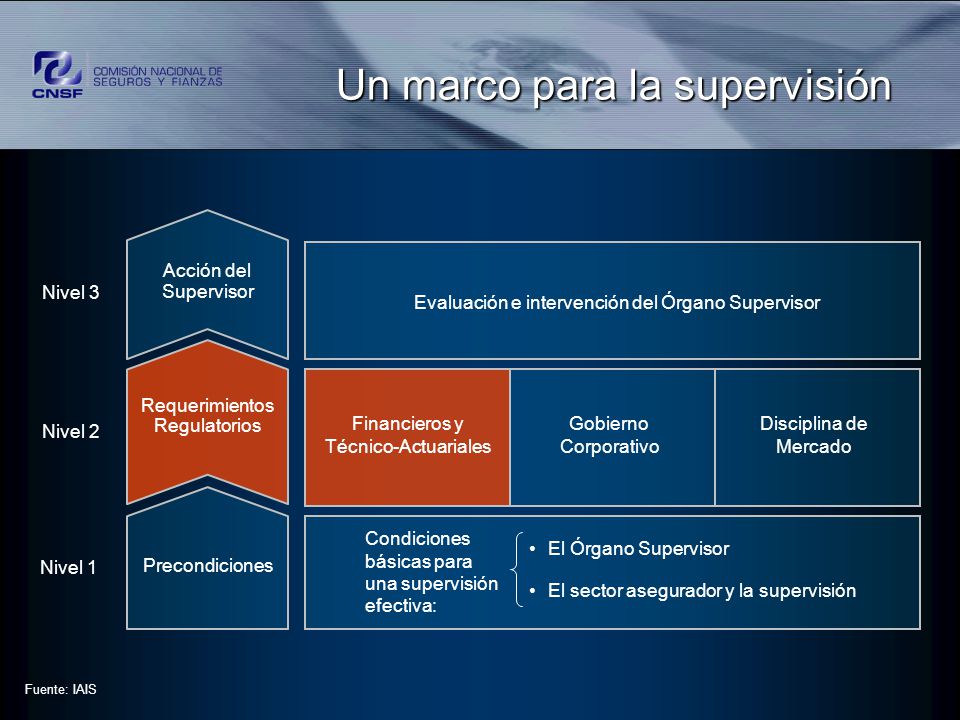 CNSF COMISIÓN NACIONAL DE SEGUROS Y FIANZAS

Un marco para la supervisión

Nivel 3

Acción del Supervisor

Evaluación e intervención del Órgano Supervisor

Nivel 2

Requerimientos Regulatorios

Financieros y Técnico-Actuariales

Gobierno Corporativo

Disciplina de Mercado

Nivel 1

Precondiciones

Condiciones básicas para una supervisión efectiva:

• El Órgano Supervisor
• El sector asegurador y la supervisión

Fuente: IAIS